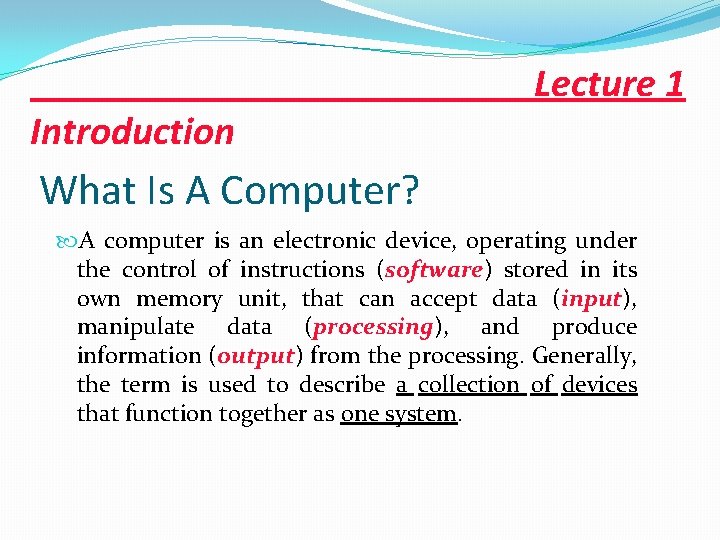 Lecture 1

Introduction

What Is A Computer?

A computer is an electronic device, operating under the control of instructions (software) stored in its own memory unit, that can accept data (input), manipulate data (processing), and produce information (output) from the processing. Generally, the term is used to describe a collection of devices that function together as one system.